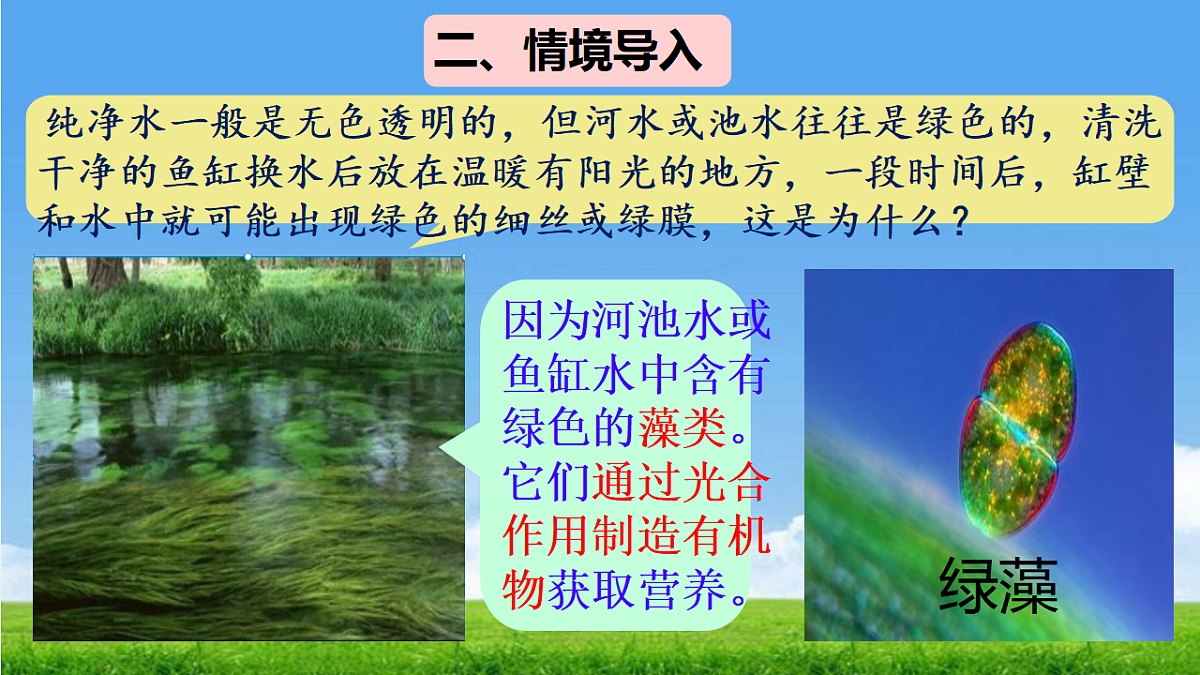 二、情境导入

纯净水一般是无色透明的，但河水或池水往往是绿色的，清洗干净的鱼缸换水后放在温暖有阳光的地方，一段时间后，缸壁和水中就可能出现绿色的细丝或绿膜，这是为什么？

因为河池水或鱼缸水中含有绿色的藻类。它们通过光合作用制造有机物获取营养。

绿藻